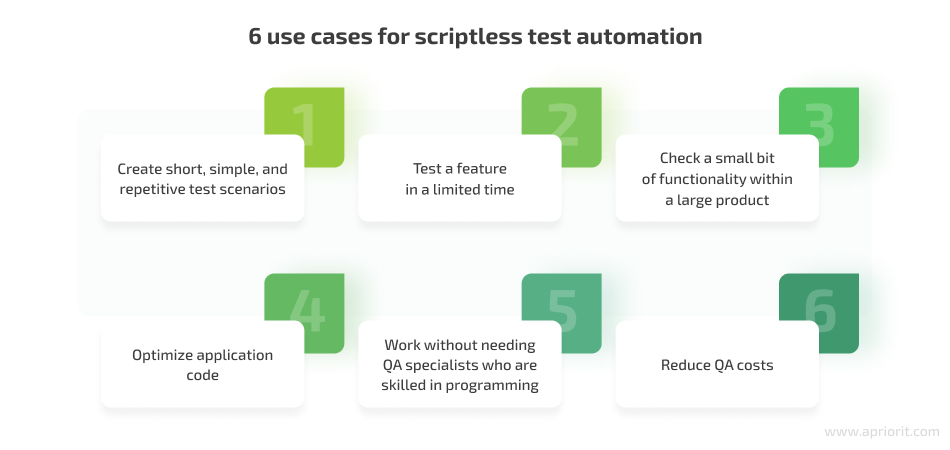 6 use cases for scriptless test automation

1

Create short, simple, and repetitive test scenarios

2

Test a feature in a limited time

3

Check a small bit of functionality within a large product

4

Optimize application code

5

Work without needing QA specialists who are skilled in programming

6

Reduce QA costs

www.apriorit.com